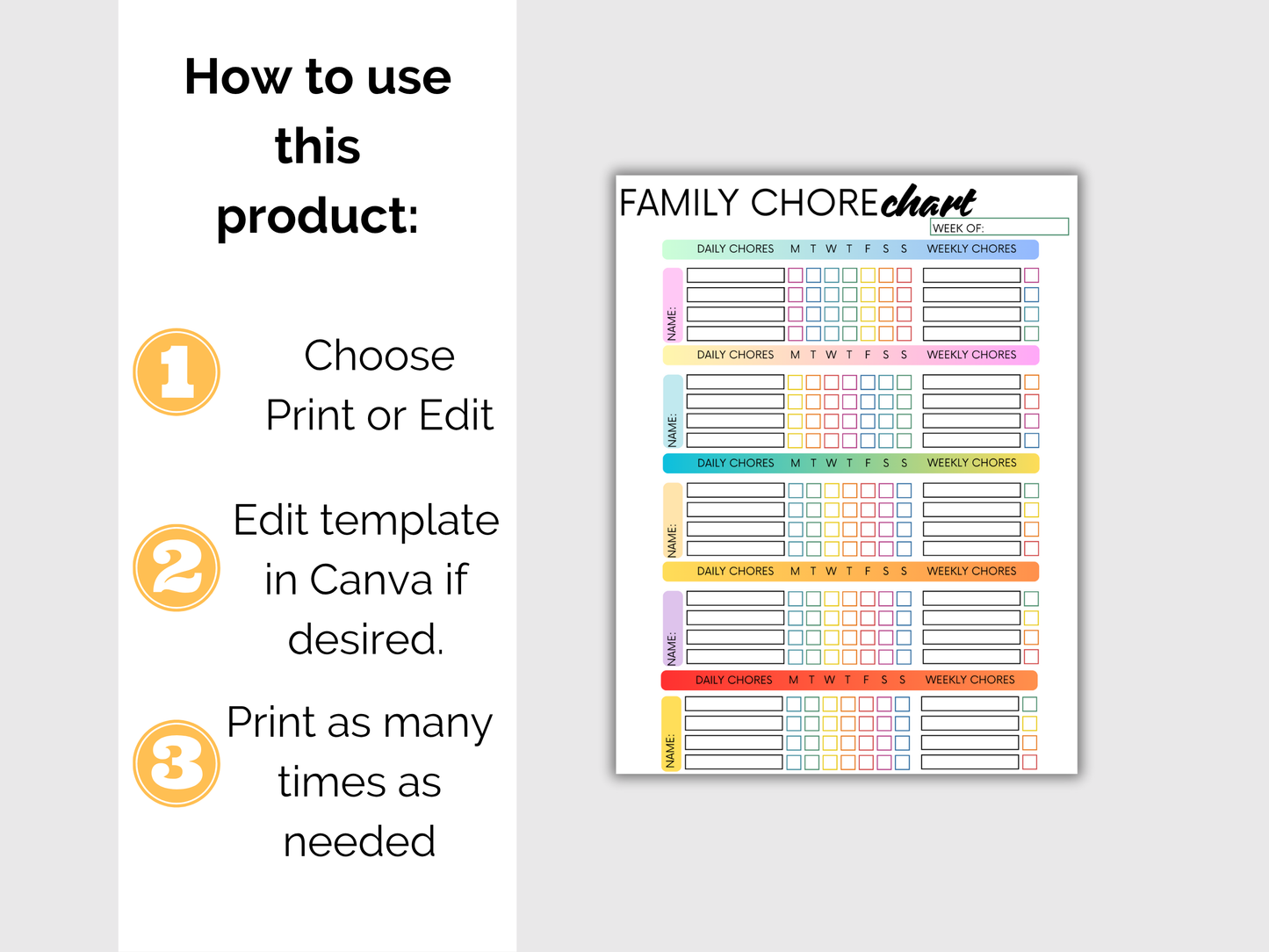 How to use this product:

1 Choose Print or Edit

2 Edit template in Canva if desired.

3 Print as many times as needed

FAMILY CHORE chart

WEEK OF:

DAILY CHORES M T W T F S S WEEKLY CHORES

NAME:

DAILY CHORES M T W T F S S WEEKLY CHORES

NAME:

DAILY CHORES M T W T F S S WEEKLY CHORES

NAME:

DAILY CHORES M T W T F S S WEEKLY CHORES

NAME:

DAILY CHORES M T W T F S S WEEKLY CHORES

NAME: